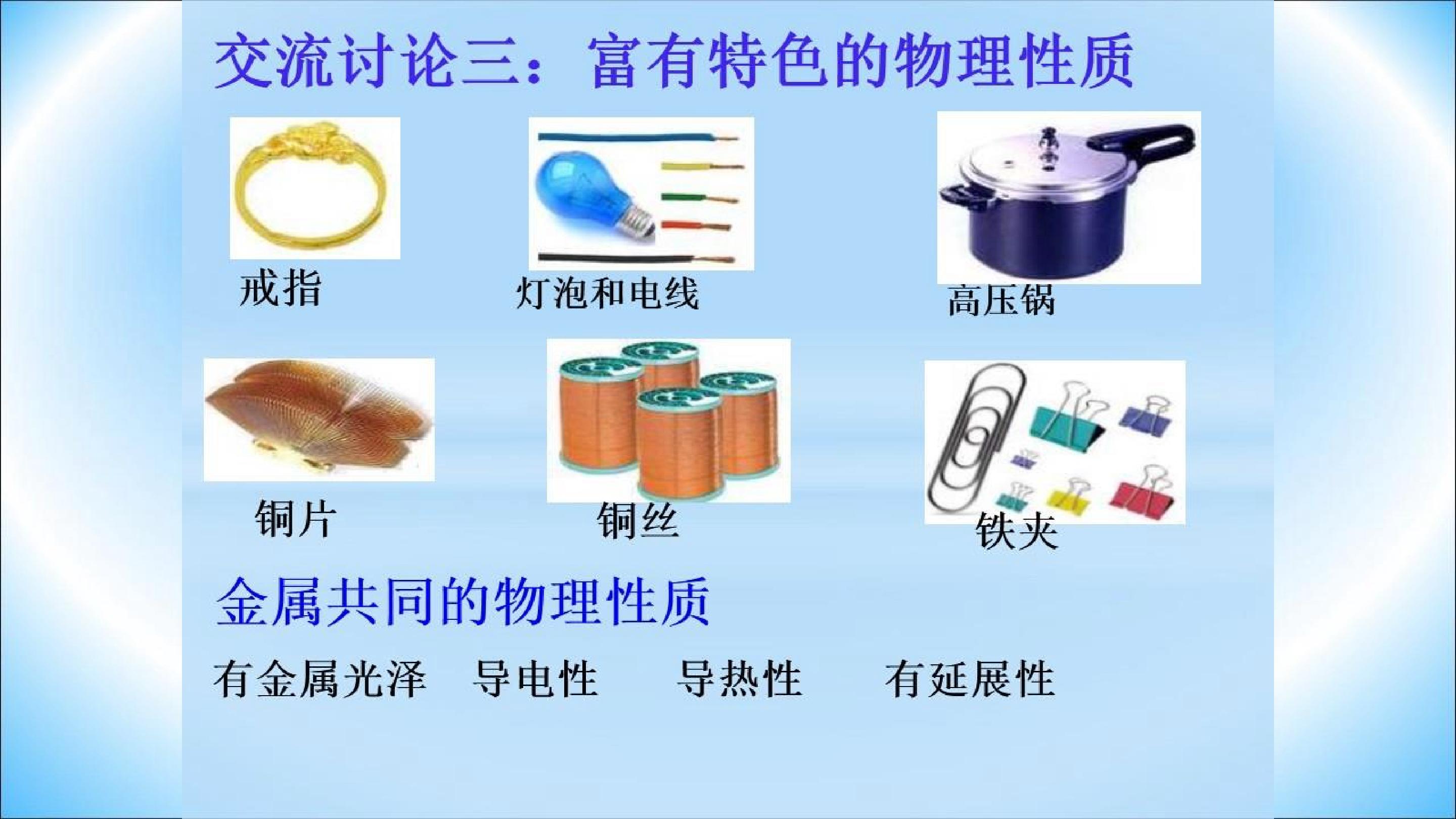 交流讨论三：富有特色的物理性质

戒指

灯泡和电线

高压锅

铜片

铜丝

铁夹

金属共同的物理性质

有金属光泽 导电性 导热性 有延展性